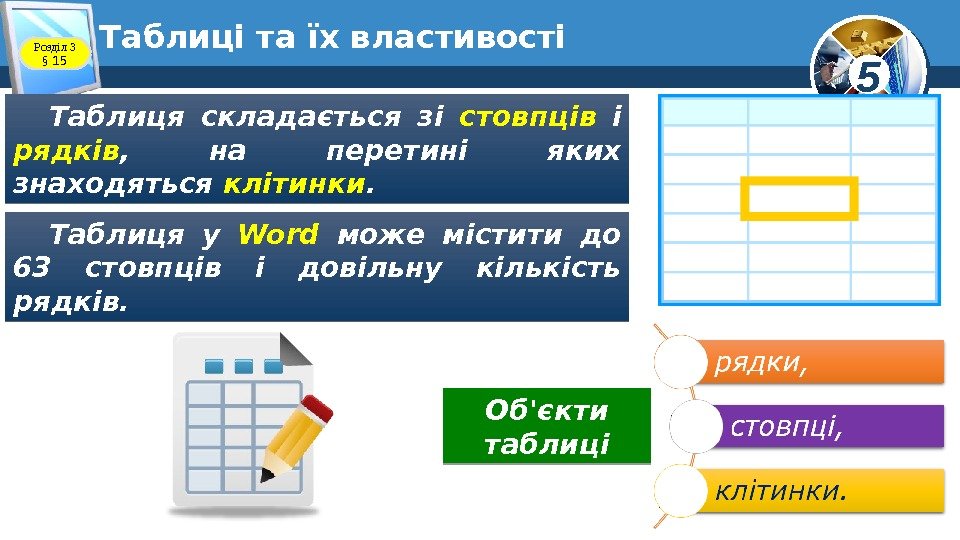 Розділ 3
§ 15

Таблиці та їх властивості

5

Таблиця складається зі стовпців і рядків, на перетині яких знаходяться клітинки.

Таблиця у Word може містити до 63 стовпців і довільну кількість рядків.

Об'єкти таблиці

рядки,

стовпці,

клітинки.